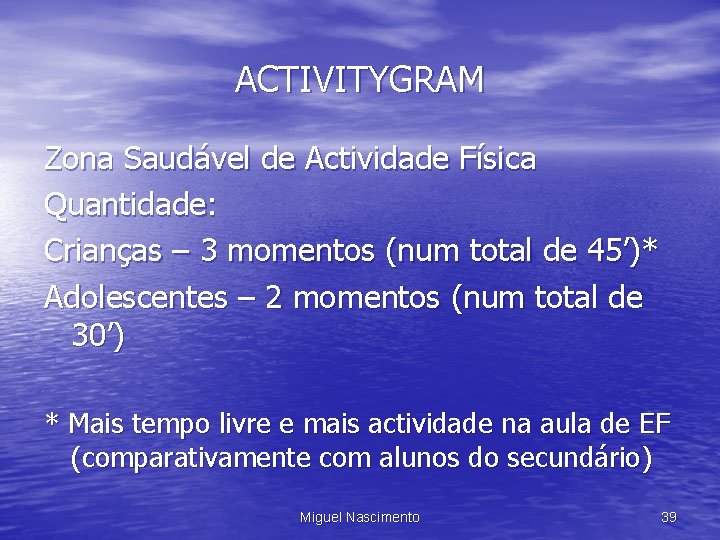 ACTIVITYGRAM

Zona Saudável de Actividade Física

Quantidade:

Crianças – 3 momentos (num total de 45’)*

Adolescentes – 2 momentos (num total de 30’)

* Mais tempo livre e mais actividade na aula de EF (comparativamente com alunos do secundário)

Miguel Nascimento

39